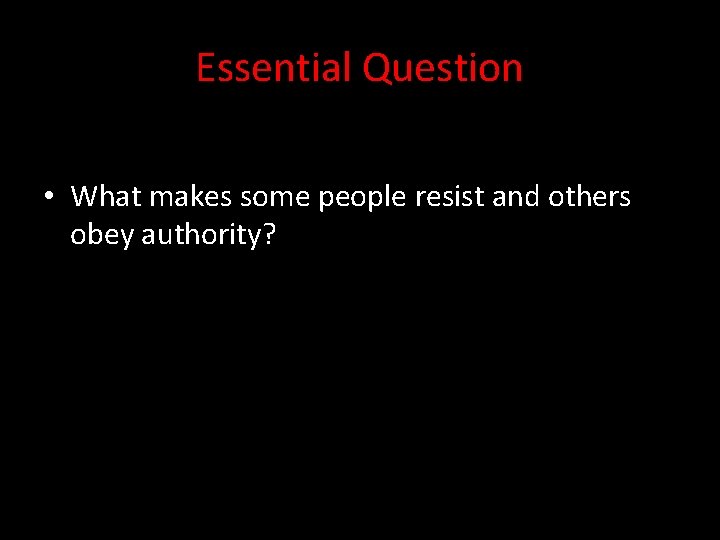 Essential Question

• What makes some people resist and others obey authority?